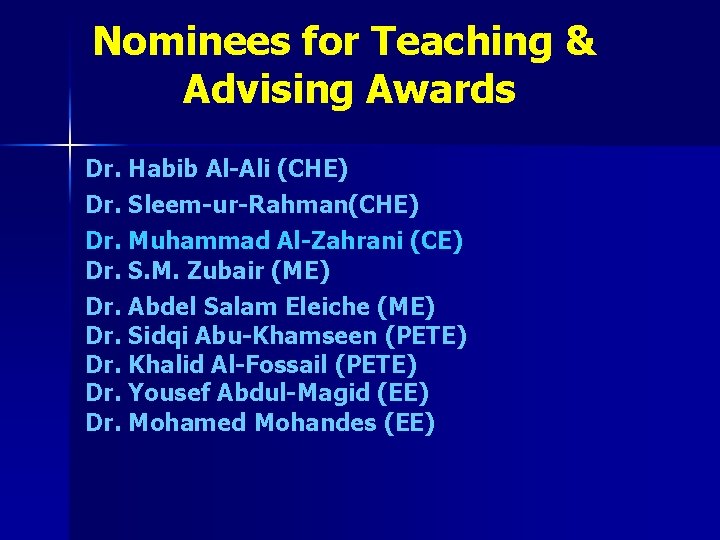 Nominees for Teaching & Advising Awards

Dr. Habib Al-Ali (CHE)
Dr. Sleem-ur-Rahman(CHE)
Dr. Muhammad Al-Zahrani (CE)
Dr. S.M. Zubair (ME)
Dr. Abdel Salam Eleiche (ME)
Dr. Sidqi Abu-Khamseen (PETE)
Dr. Khalid Al-Fossail (PETE)
Dr. Yousef Abdul-Magid (EE)
Dr. Mohamed Mohandes (EE)